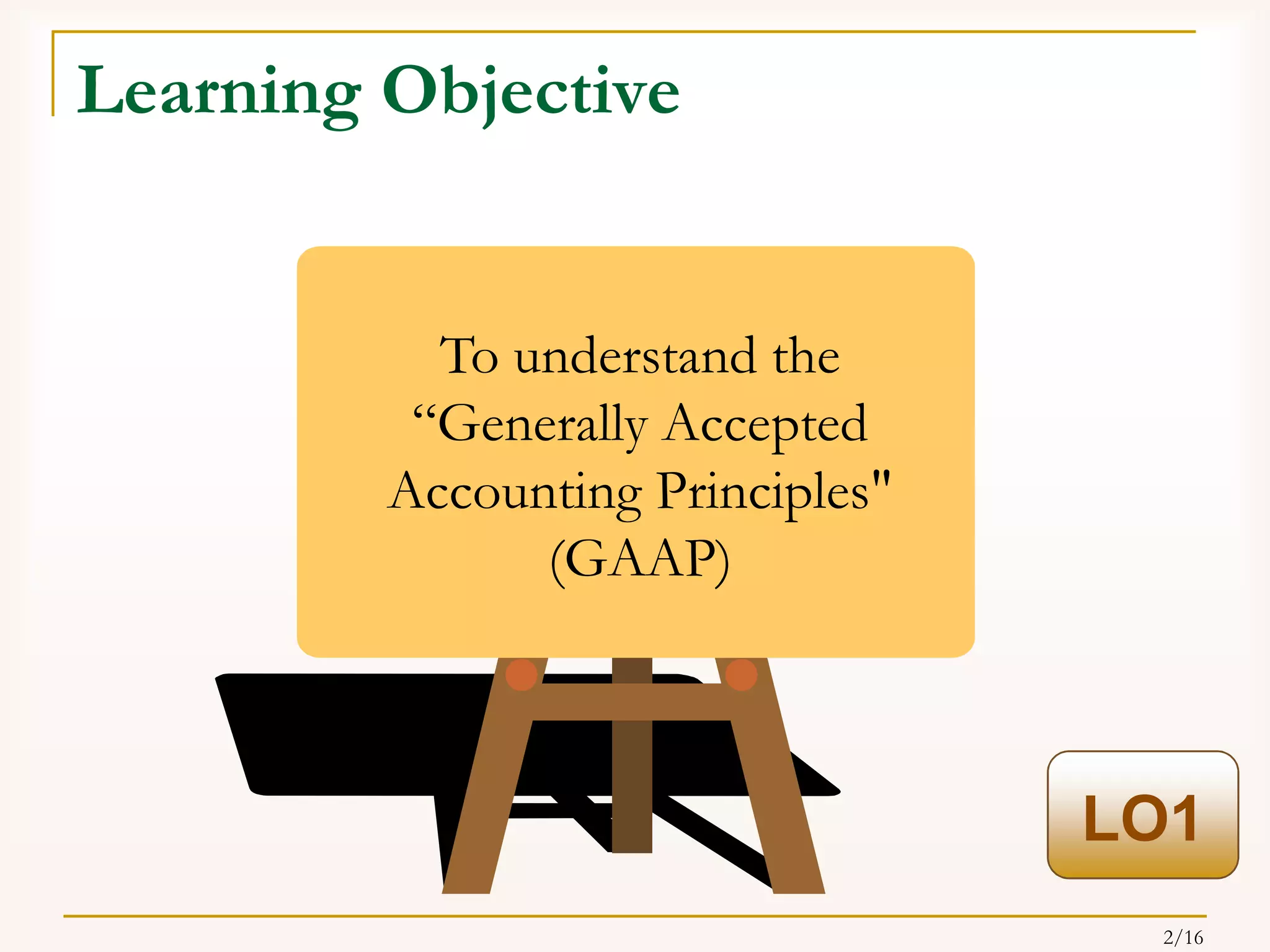 Learning Objective

To understand the “Generally Accepted Accounting Principles" (GAAP)

LO1

2/16